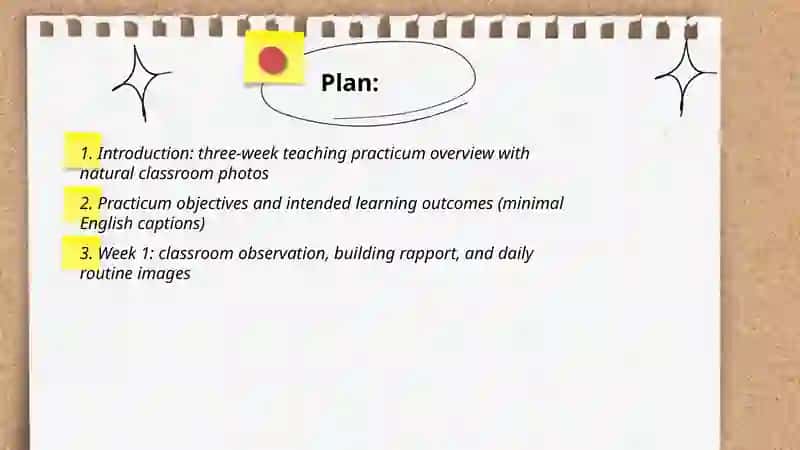 Plan:

1. Introduction: three-week teaching practicum overview with natural classroom photos

2. Practicum objectives and intended learning outcomes (minimal English captions)

3. Week 1: classroom observation, building rapport, and daily routine images